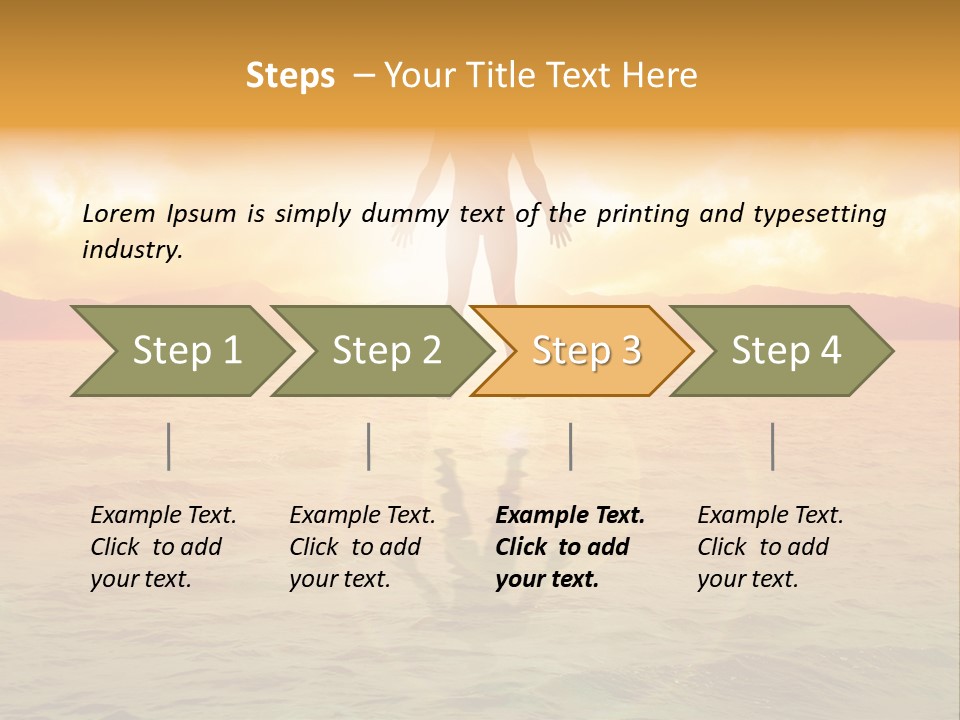 Steps – Your Title Text Here

Lorem Ipsum is simply dummy text of the printing and typesetting industry.

Step 1

Step 2

Step 3

Step 4

Example Text. Click to add your text.

Example Text. Click to add your text.

Example Text. Click to add your text.

Example Text. Click to add your text.